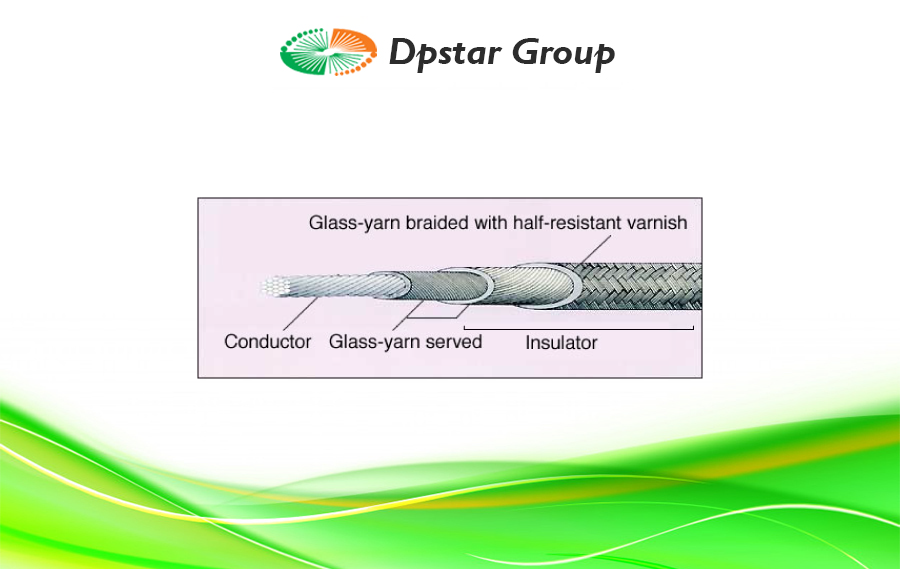 Dpstar Group

Glass-yarn braided with half-resistant varnish

Conductor

Glass-yarn served

Insulator